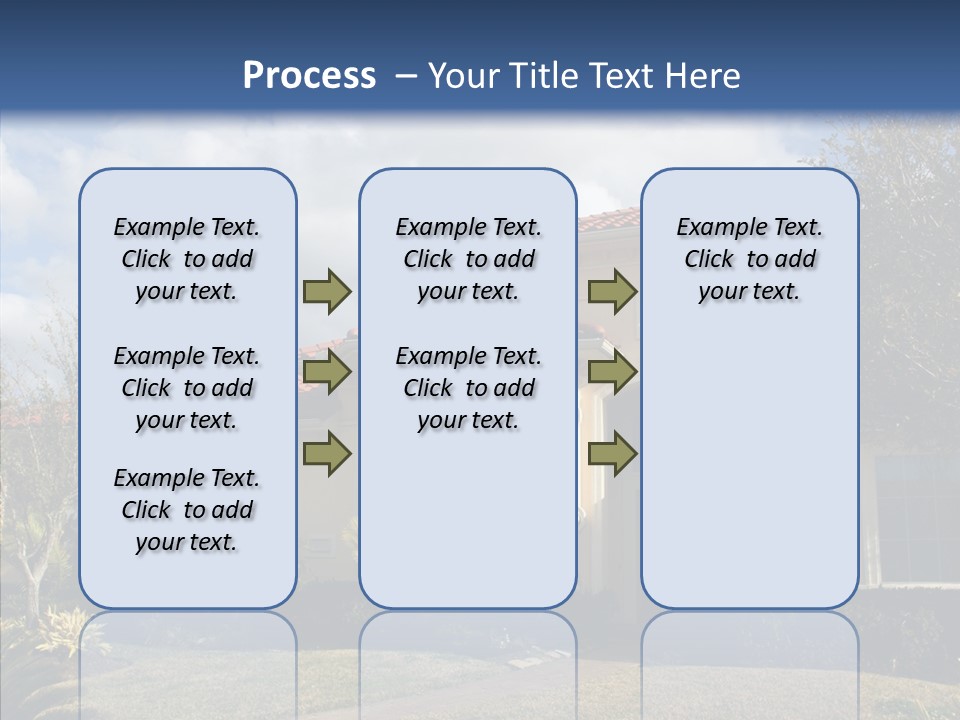 Process – Your Title Text Here

Example Text. Click to add your text.

Example Text. Click to add your text.

Example Text. Click to add your text.

Example Text. Click to add your text.

Example Text. Click to add your text.

Example Text. Click to add your text.